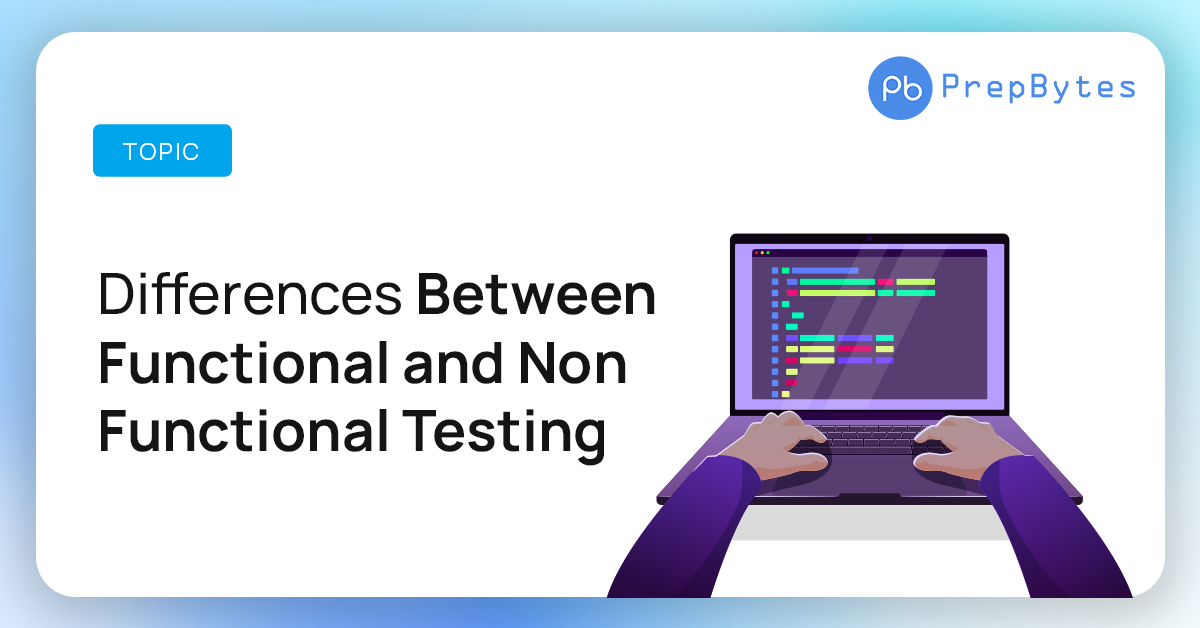 Pb PrepBytes

TOPIC

Differences Between Functional and Non Functional Testing